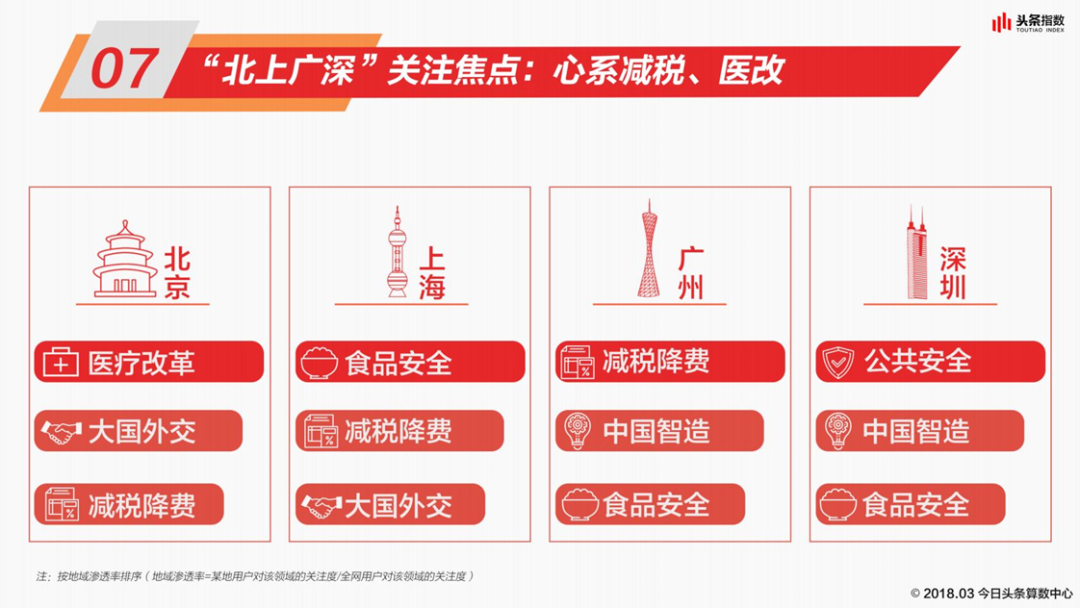 头条指数
TOUTIAO INDEX

07 “北上广深”关注焦点：心系减税、医改

北京
医疗改革
大国外交
减税降费

上海
食品安全
减税降费
大国外交

广州
减税降费
中国智造
食品安全

深圳
公共安全
中国智造
食品安全

注：按地域渗透率排序（地域渗透率=某地用户对该领域的关注度/全网用户对该领域的关注度）

© 2018.03 今日头条算数中心